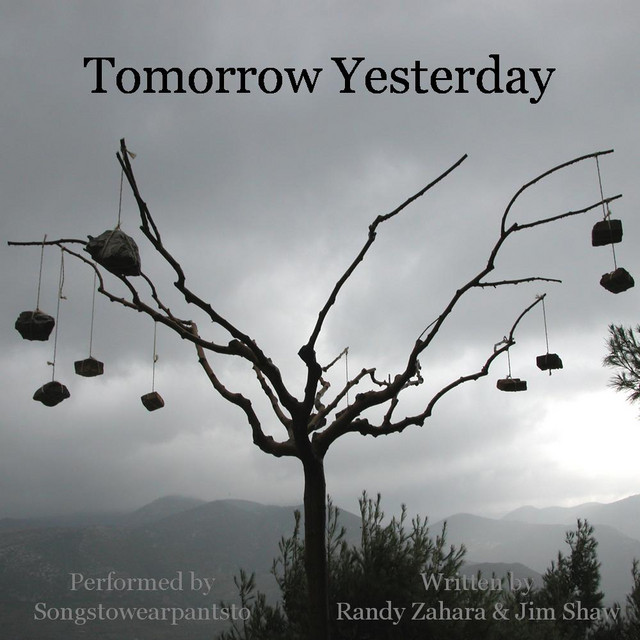 Tomorrow Yesterday

Performed by
Songstowearpantsto

Written by
Randy Zahara & Jim Shaw